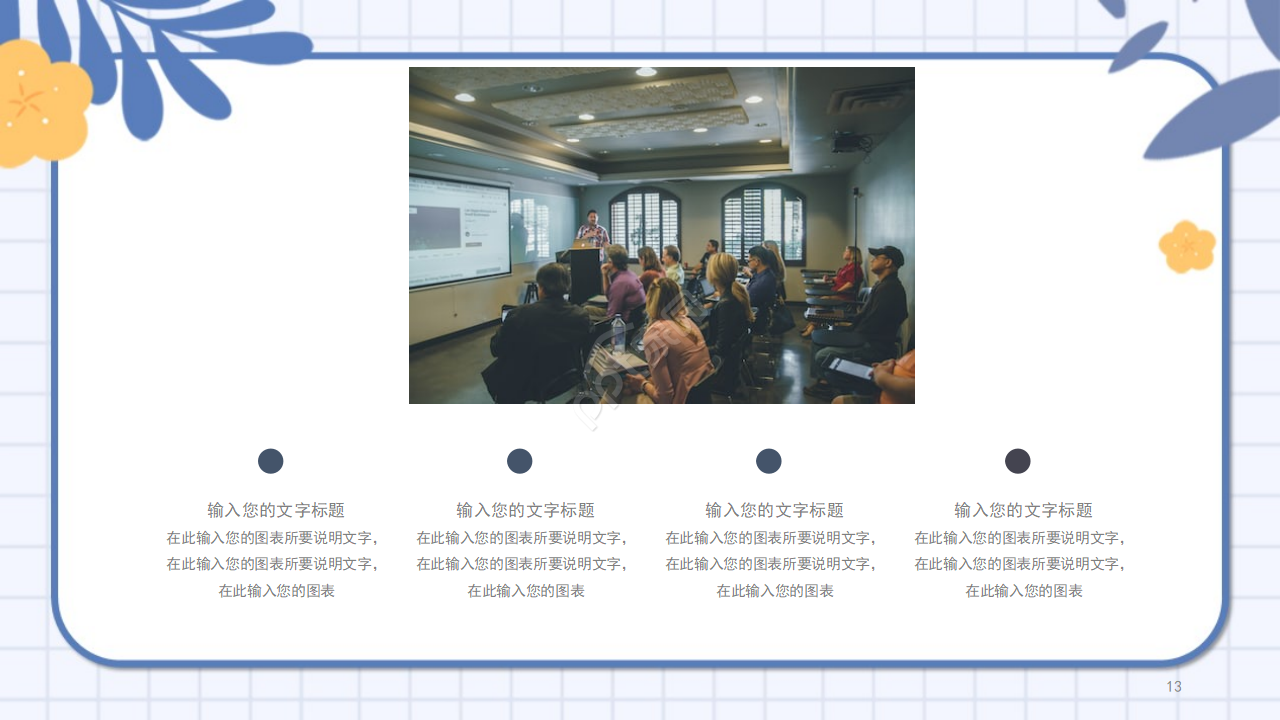 输入您的文字标题
在此输入您的图表所要说明文字，在此输入您的图表所要说明文字，在此输入您的图表

输入您的文字标题
在此输入您的图表所要说明文字，在此输入您的图表所要说明文字，在此输入您的图表

输入您的文字标题
在此输入您的图表所要说明文字，在此输入您的图表所要说明文字，在此输入您的图表

输入您的文字标题
在此输入您的图表所要说明文字，在此输入您的图表所要说明文字，在此输入您的图表

13